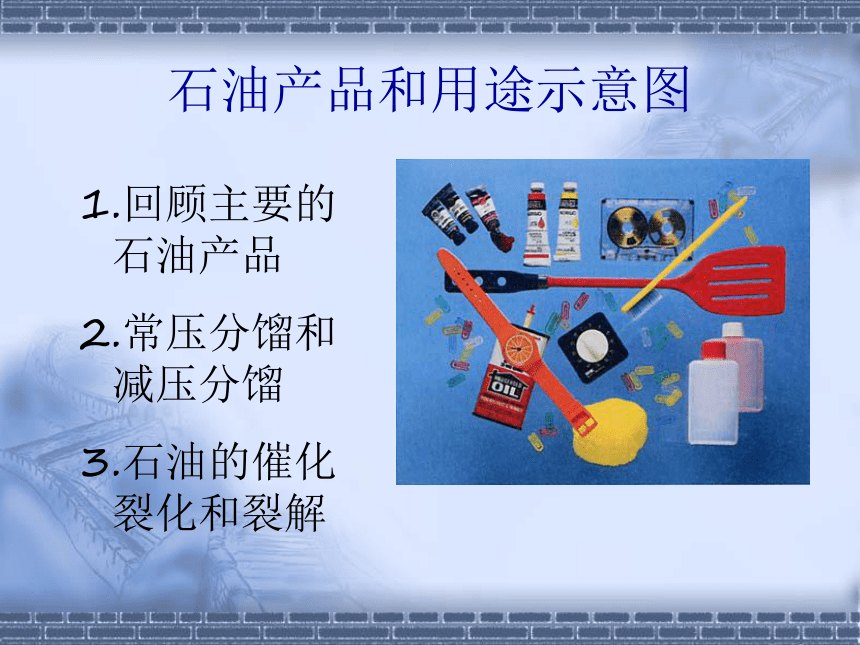 石油产品和用途示意图

1.回顾主要的石油产品

2.常压分馏和减压分馏

3.石油的催化裂化和裂解

OIL